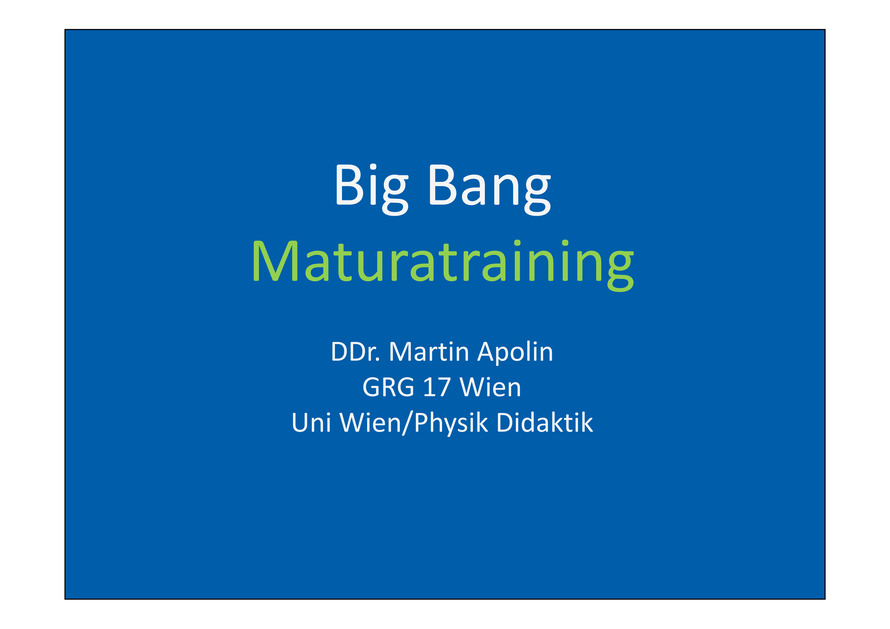 Big Bang
Maturatraining

DDr. Martin Apolin
GRG 17 Wien
Uni Wien/Physik Didaktik